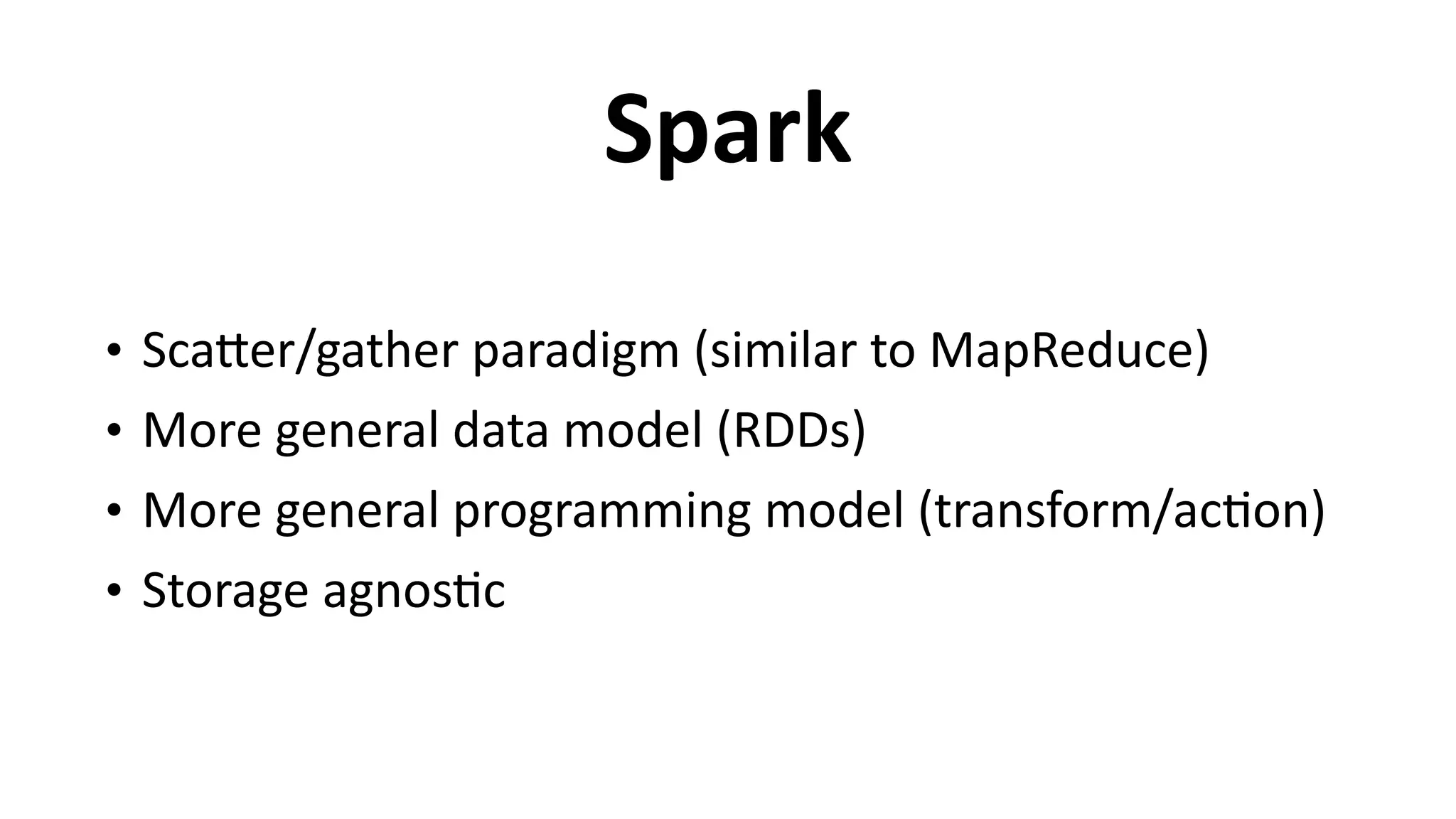 Spark

• Scatter/gather paradigm (similar to MapReduce)
• More general data model (RDDs)
• More general programming model (transform/action)
• Storage agnostic